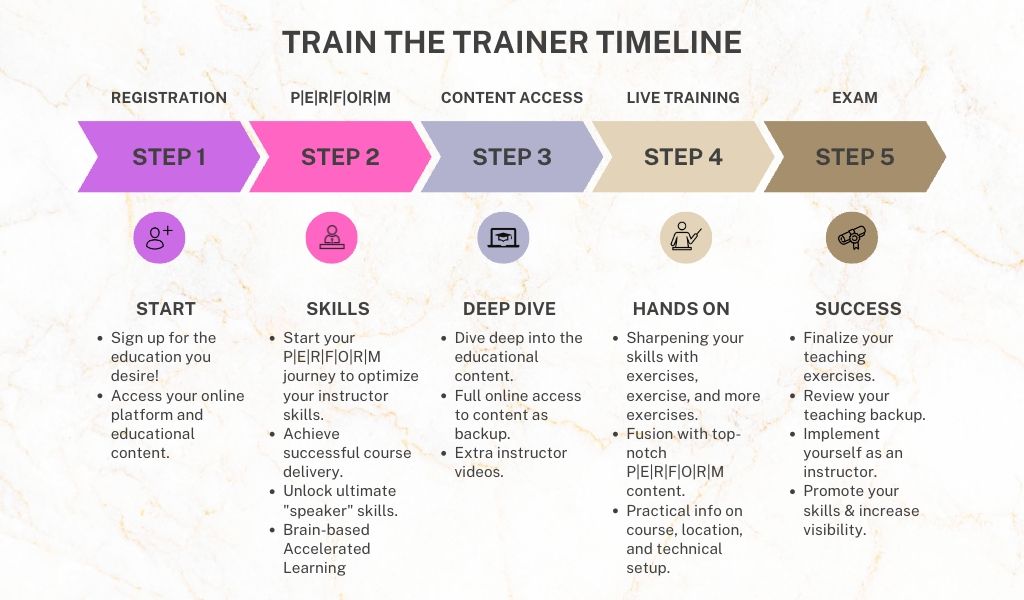 TRAIN THE TRAINER TIMELINE

REGISTRATION

STEP 1

START

- Sign up for the education you desire!
- Access your online platform and educational content.

P|E|R|F|O|R|M

STEP 2

SKILLS

- Start your P|E|R|F|O|R|M journey to optimize your instructor skills.
- Achieve successful course delivery.
- Unlock ultimate "speaker" skills.
- Brain-based Accelerated Learning

CONTENT ACCESS

STEP 3

DEEP DIVE

- Dive deep into the educational content.
- Full online access to content as backup.
- Extra instructor videos.

LIVE TRAINING

STEP 4

HANDS ON

- Sharpening your skills with exercises, exercise, and more exercises.
- Fusion with top-notch P|E|R|F|O|R|M content.
- Practical info on course, location, and technical setup.

EXAM

STEP 5

SUCCESS

- Finalize your teaching exercises.
- Review your teaching backup.
- Implement yourself as an instructor.
- Promote your skills & increase visibility.